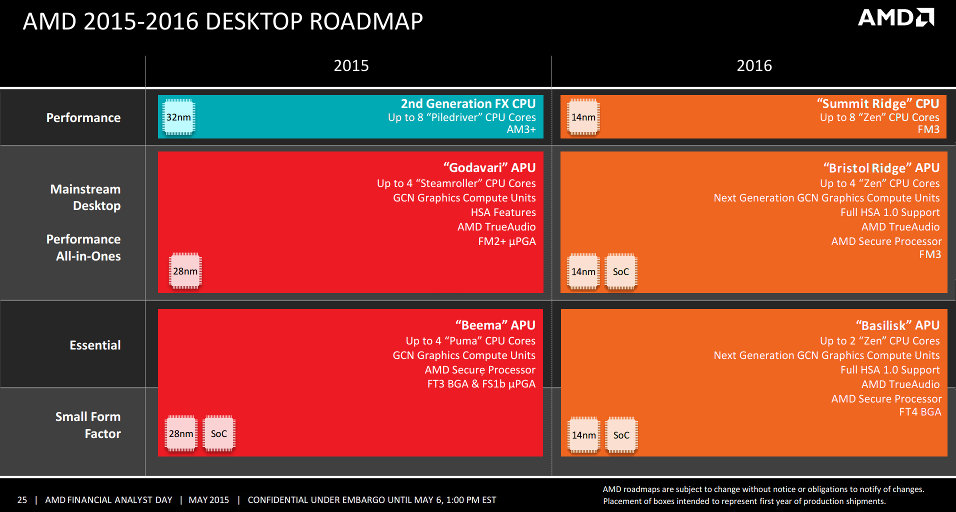 AMD 2015-2016 DESKTOP ROADMAP

AMD

| | 2015 | 2016 |
|---|---|---|
| Performance | 32nm 2nd Generation FX CPU Up to 8 "Piledriver" CPU Cores AM3+ | 14nm "Summit Ridge" CPU Up to 8 "Zen" CPU Cores FM3 |
| Mainstream Desktop Performance All-in-Ones | "Godavari" APU Up to 4 "Steamroller" CPU Cores GCN Graphics Compute Units HSA Features AMD TrueAudio FM2+ µPGA 28nm | "Bristol Ridge" APU Up to 4 "Zen" CPU Cores Next Generation GCN Graphics Compute Units Full HSA 1.0 Support AMD TrueAudio AMD Secure Processor FM3 14nm SoC |
| Essential Small Form Factor | "Beema" APU Up to 4 "Puma" CPU Cores GCN Graphics Compute Units AMD Secure Processor FT3 BGA & FS1b µPGA 28nm SoC | "Basilisk" APU Up to 2 "Zen" CPU Cores Next Generation GCN Graphics Compute Units Full HSA 1.0 Support AMD TrueAudio AMD Secure Processor FT4 BGA 14nm SoC |

25 | AMD FINANCIAL ANALYST DAY | MAY 2015 | CONFIDENTIAL UNDER EMBARGO UNTIL MAY 6, 1:00 PM EST

AMD roadmaps are subject to change without notice or obligations to notify of changes. Placement of boxes intended to represent first year of production shipments.